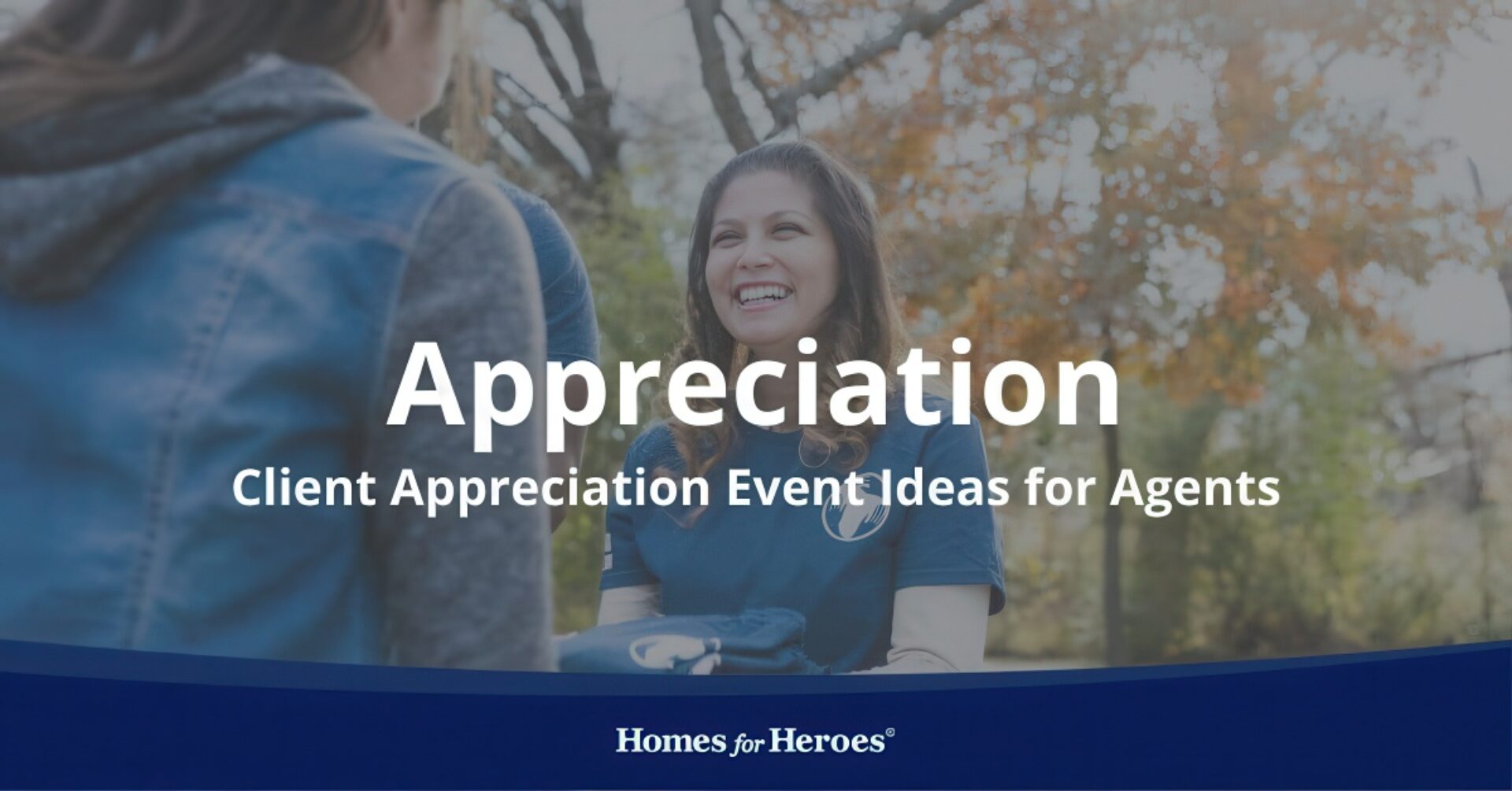 Appreciation

Client Appreciation Event Ideas for Agents

Homes for Heroes®